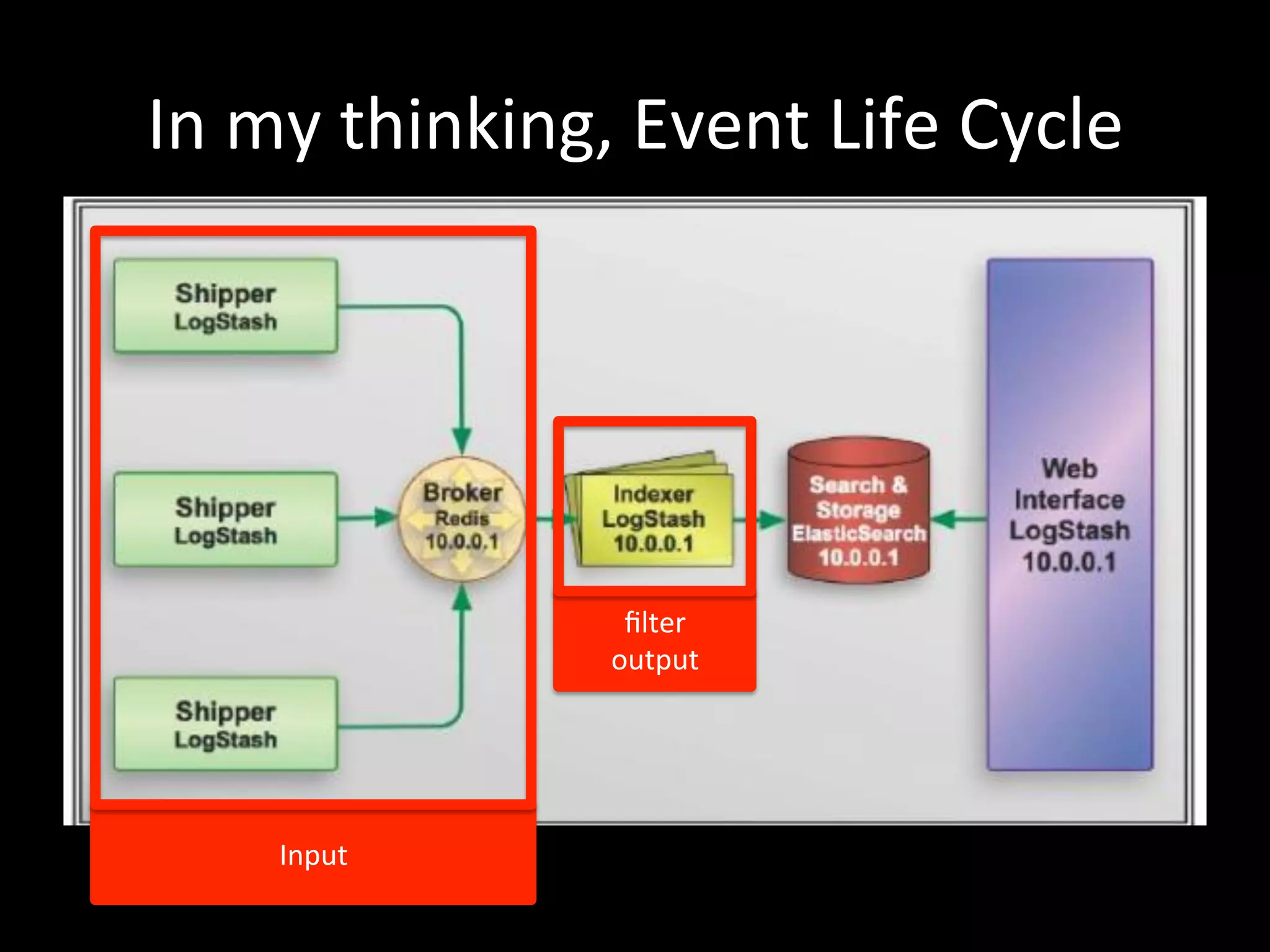 In my thinking, Event Life Cycle

Shipper
LogStash

Shipper
LogStash

Shipper
LogStash

Broker
Redis
10.0.0.1

Indexer
LogStash
10.0.0.1

Search &
Storage
ElasticSearch
10.0.0.1

Web
Interface
LogStash
10.0.0.1

filter
output

Input